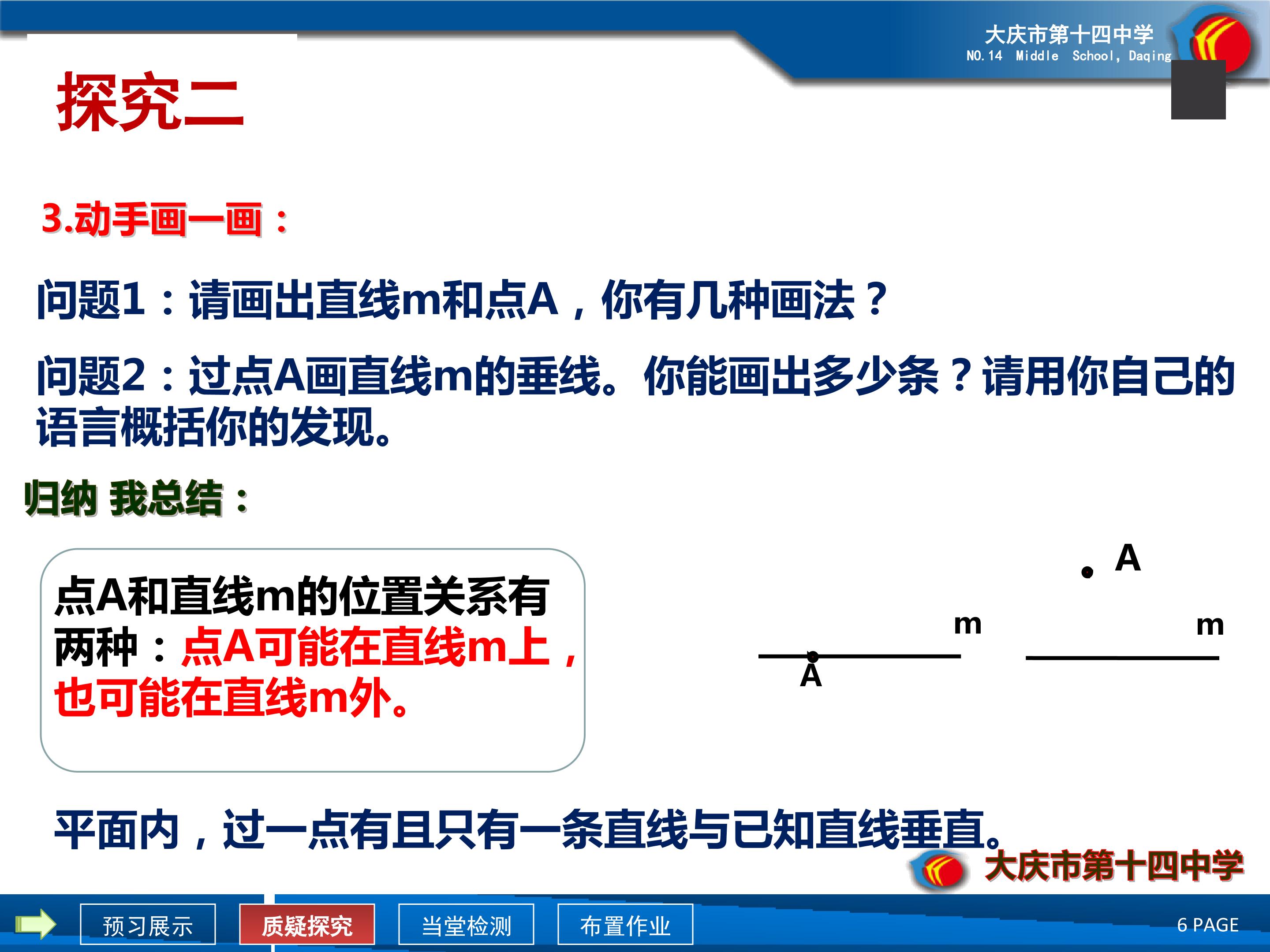 大庆市第十四中学
NO.14 Middle School, Daqing

探究二

3.动手画一画：

问题1：请画出直线m和点A，你有几种画法？

问题2：过点A画直线m的垂线。你能画出多少条？请用你自己的语言概括你的发现。

归纳 我总结：

点A和直线m的位置关系有两种：点A可能在直线m上，也可能在直线m外。

m
A
A
m

平面内，过一点有且只有一条直线与已知直线垂直。

大庆市第十四中学

预习展示 质疑探究 当堂检测 布置作业

6 PAGE